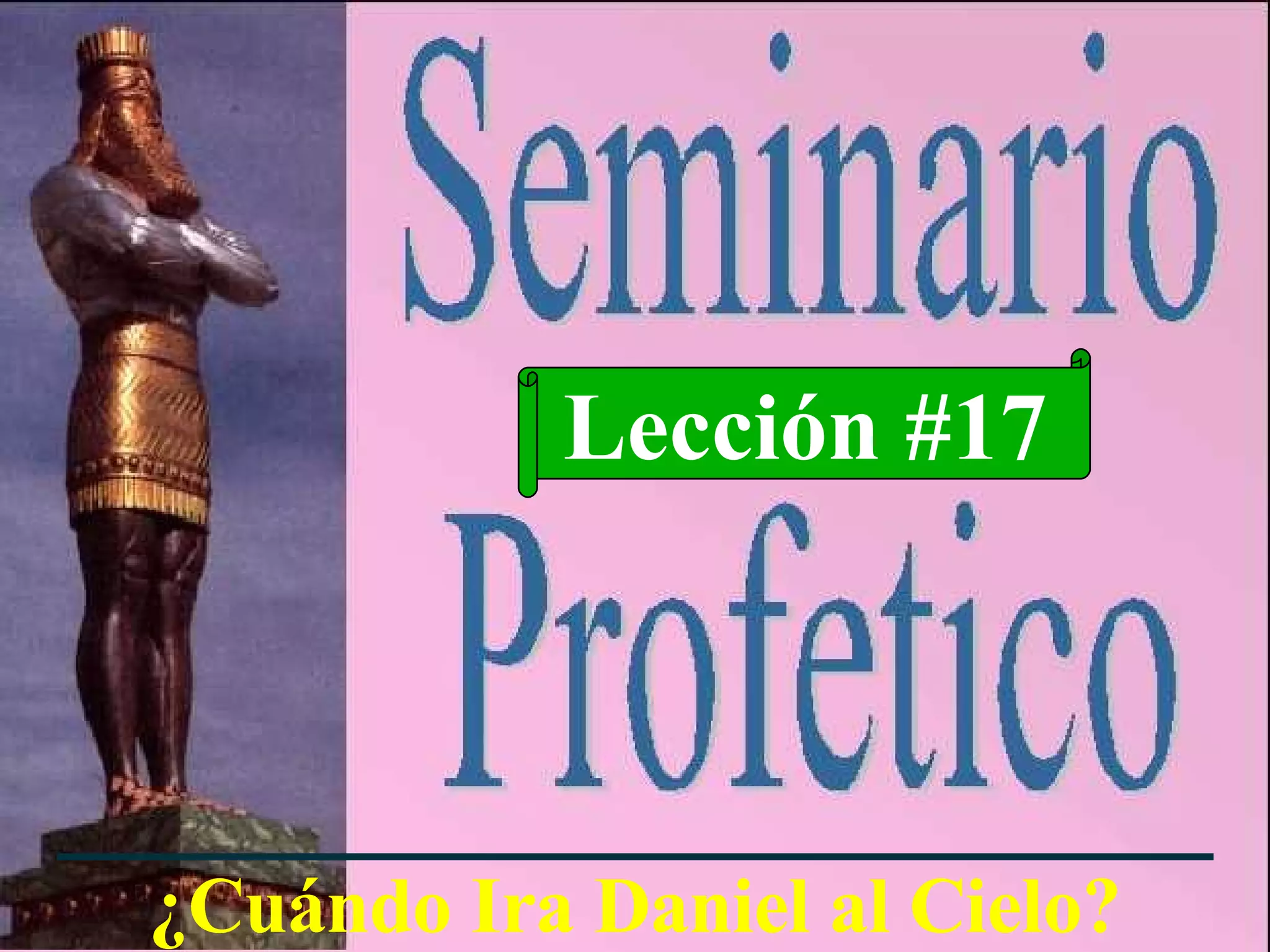 Seminario

Lección #17

Profetico

¿Cuándo Ira Daniel al Cielo?